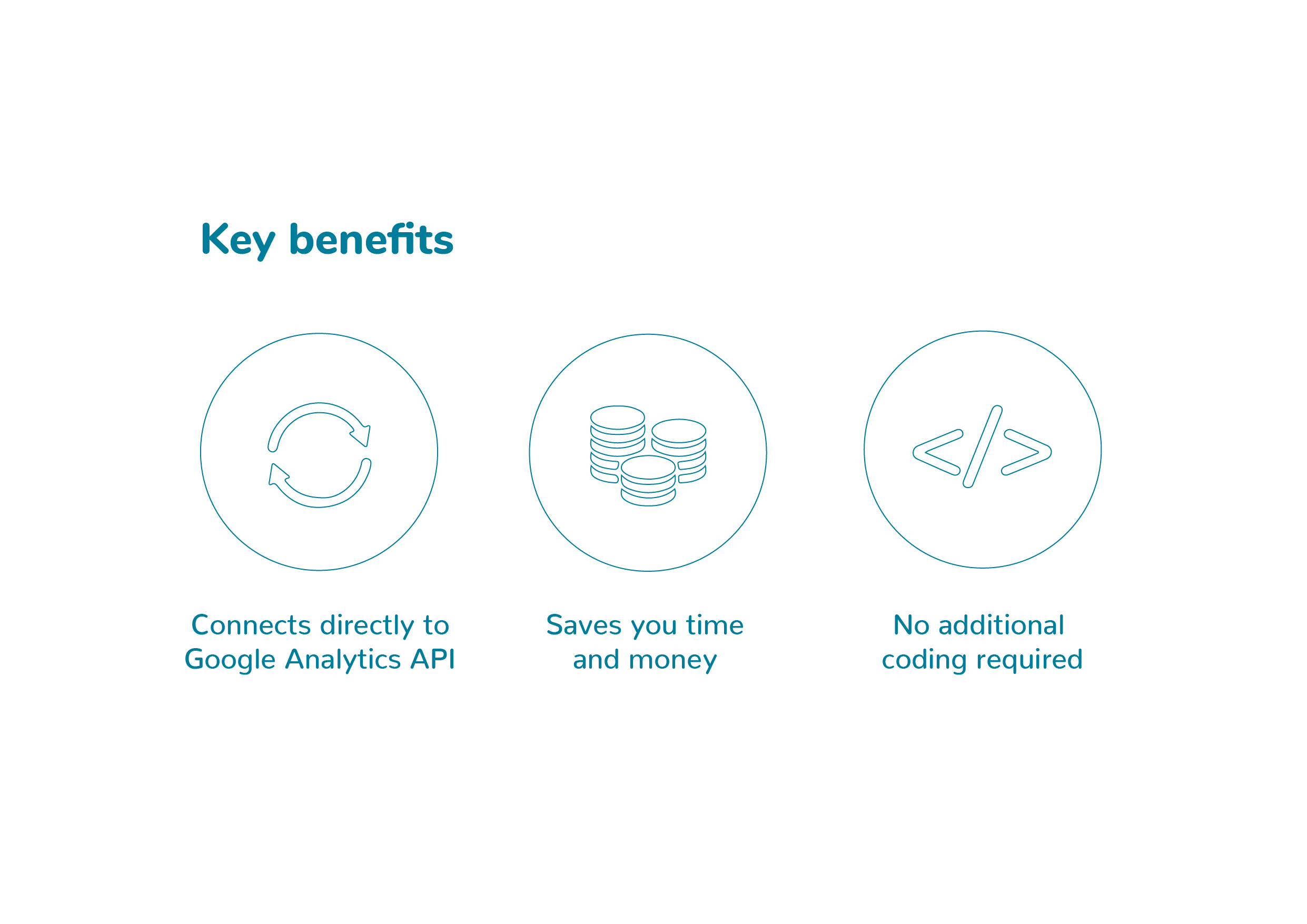 Key benefits

Connects directly to Google Analytics API

Saves you time and money

No additional coding required